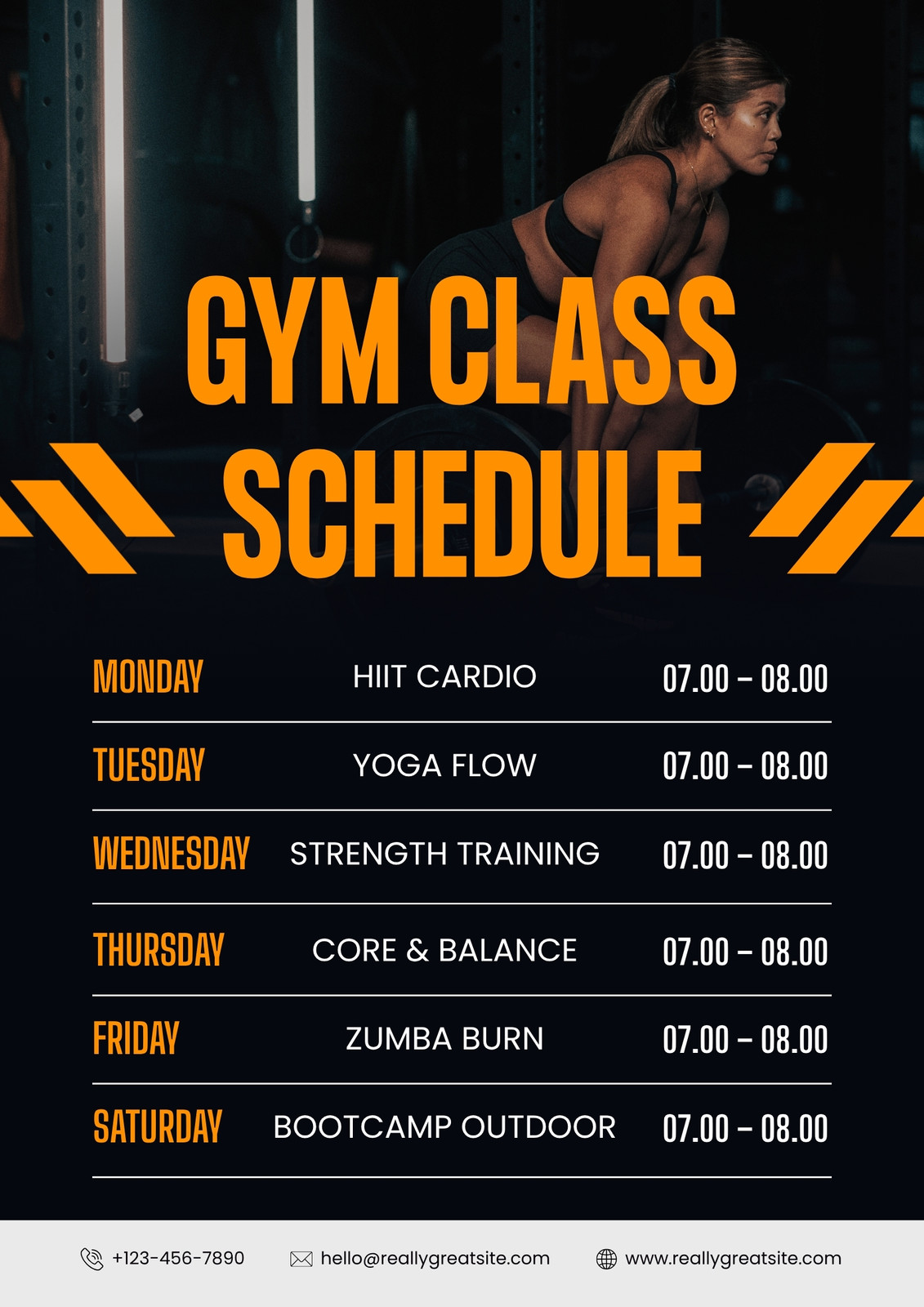 GYM CLASS SCHEDULE

| MONDAY | HIIT CARDIO | 07.00 – 08.00 |
|---|---|---|
| TUESDAY | YOGA FLOW | 07.00 – 08.00 |
| WEDNESDAY | STRENGTH TRAINING | 07.00 – 08.00 |
| THURSDAY | CORE & BALANCE | 07.00 – 08.00 |
| FRIDAY | ZUMBA BURN | 07.00 – 08.00 |
| SATURDAY | BOOTCAMP OUTDOOR | 07.00 – 08.00 |

+123-456-7890 hello@reallygreatsite.com www.reallygreatsite.com